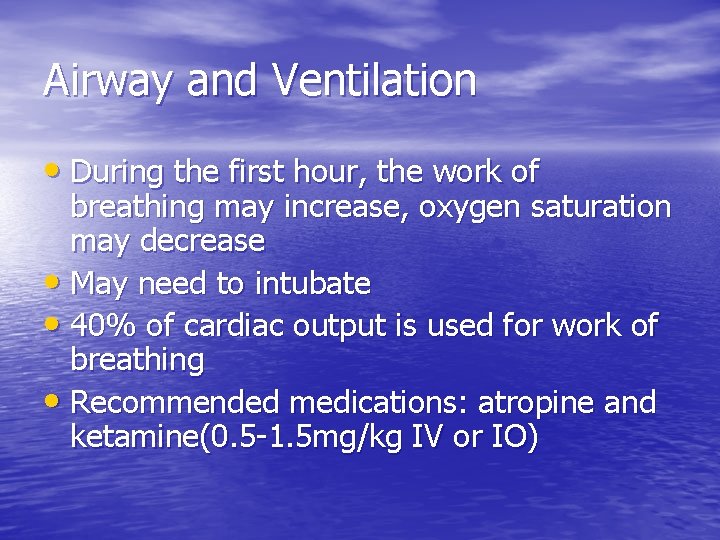 Airway and Ventilation

• During the first hour, the work of breathing may increase, oxygen saturation may decrease
• May need to intubate
• 40% of cardiac output is used for work of breathing
• Recommended medications: atropine and ketamine(0.5-1.5mg/kg IV or IO)